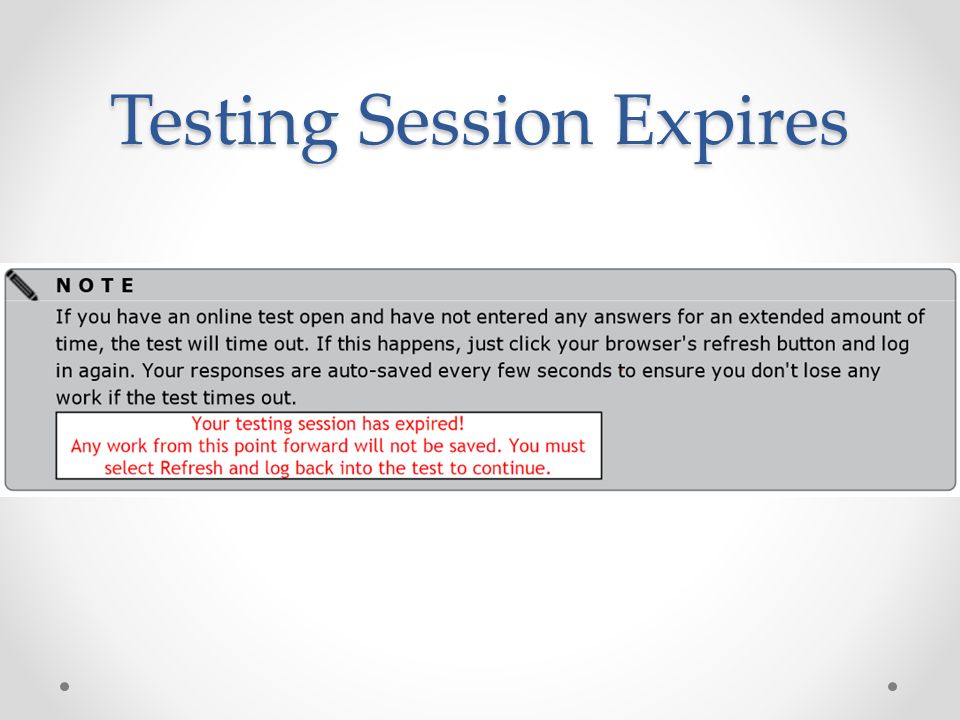 Testing Session Expires

N O T E

If you have an online test open and have not entered any answers for an extended amount of time, the test will time out. If this happens, just click your browser's refresh button and log in again. Your responses are auto-saved every few seconds to ensure you don't lose any work if the test times out.

Your testing session has expired!
Any work from this point forward will not be saved. You must select Refresh and log back into the test to continue.